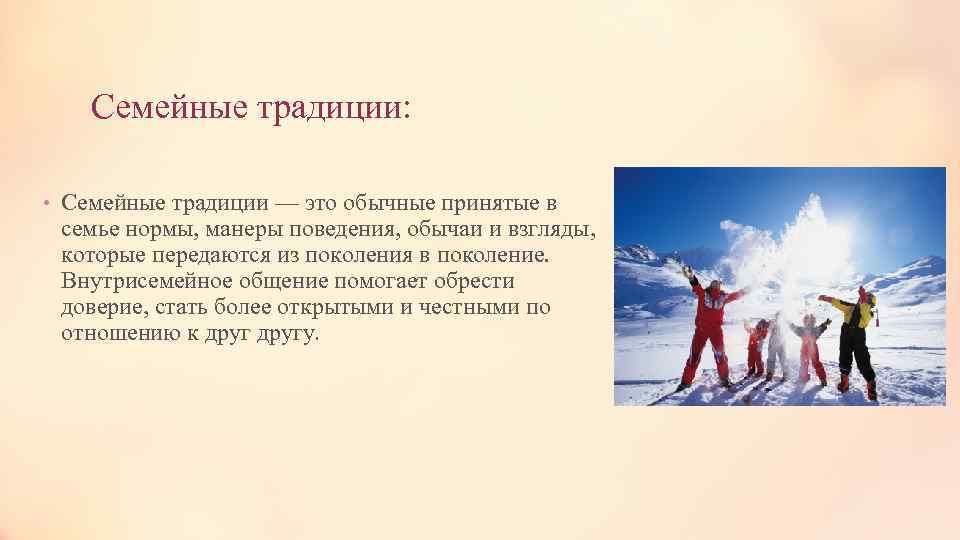 Семейные традиции:

• Семейные традиции — это обычные принятые в семье нормы, манеры поведения, обычаи и взгляды, которые передаются из поколения в поколение. Внутрисемейное общение помогает обрести доверие, стать более открытыми и честными по отношению к друг другу.